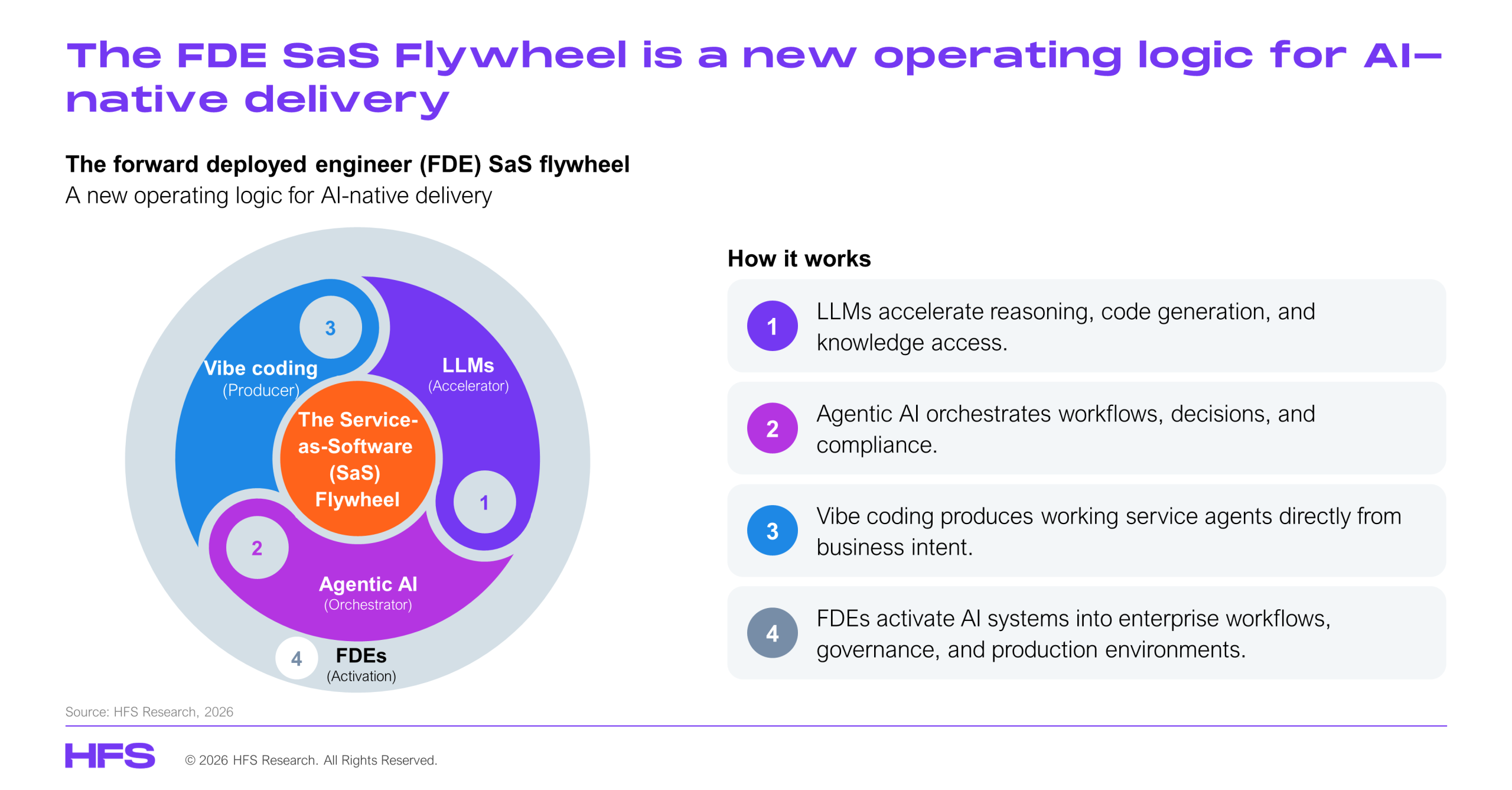 The FDE SaS Flywheel is a new operating logic for AI–native delivery

The forward deployed engineer (FDE) SaS flywheel
A new operating logic for AI-native delivery

3
Vibe coding
(Producer)

LLMs
(Accelerator)

The Service-as-Software (SaS) Flywheel

1

2

Agentic AI
(Orchestrator)

4
FDEs
(Activation)

How it works

1 LLMs accelerate reasoning, code generation, and knowledge access.

2 Agentic AI orchestrates workflows, decisions, and compliance.

3 Vibe coding produces working service agents directly from business intent.

4 FDEs activate AI systems into enterprise workflows, governance, and production environments.

Source: HFS Research, 2026

HFS © 2026 HFS Research. All Rights Reserved.